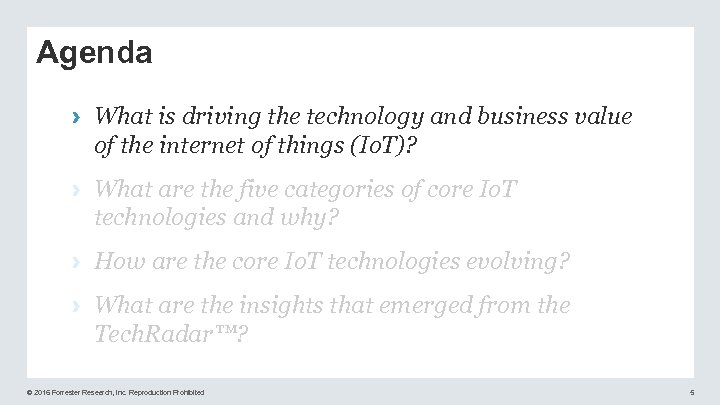 Agenda

› What is driving the technology and business value of the internet of things (IoT)?

› What are the five categories of core IoT technologies and why?

› How are the core IoT technologies evolving?

› What are the insights that emerged from the TechRadar™?

© 2016 Forrester Research, Inc. Reproduction Prohibited

5